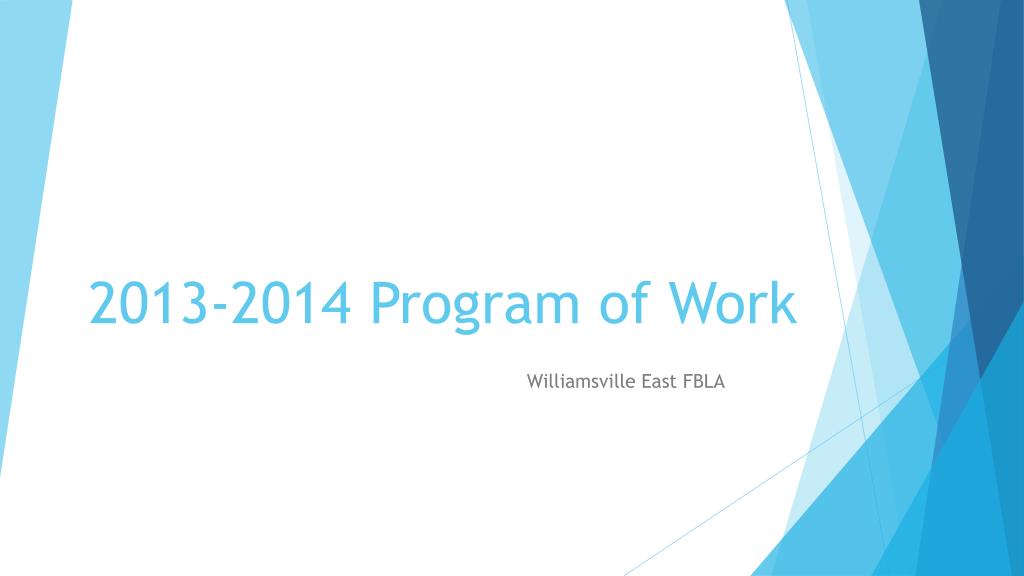 2013-2014 Program of Work

Williamsville East FBLA